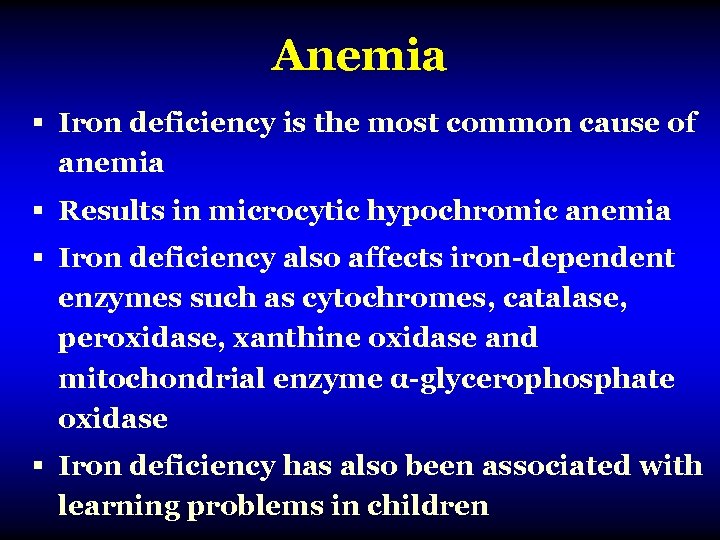 Anemia

▪ Iron deficiency is the most common cause of anemia

▪ Results in microcytic hypochromic anemia

▪ Iron deficiency also affects iron-dependent enzymes such as cytochromes, catalase, peroxidase, xanthine oxidase and mitochondrial enzyme α-glycerophosphate oxidase

▪ Iron deficiency has also been associated with learning problems in children